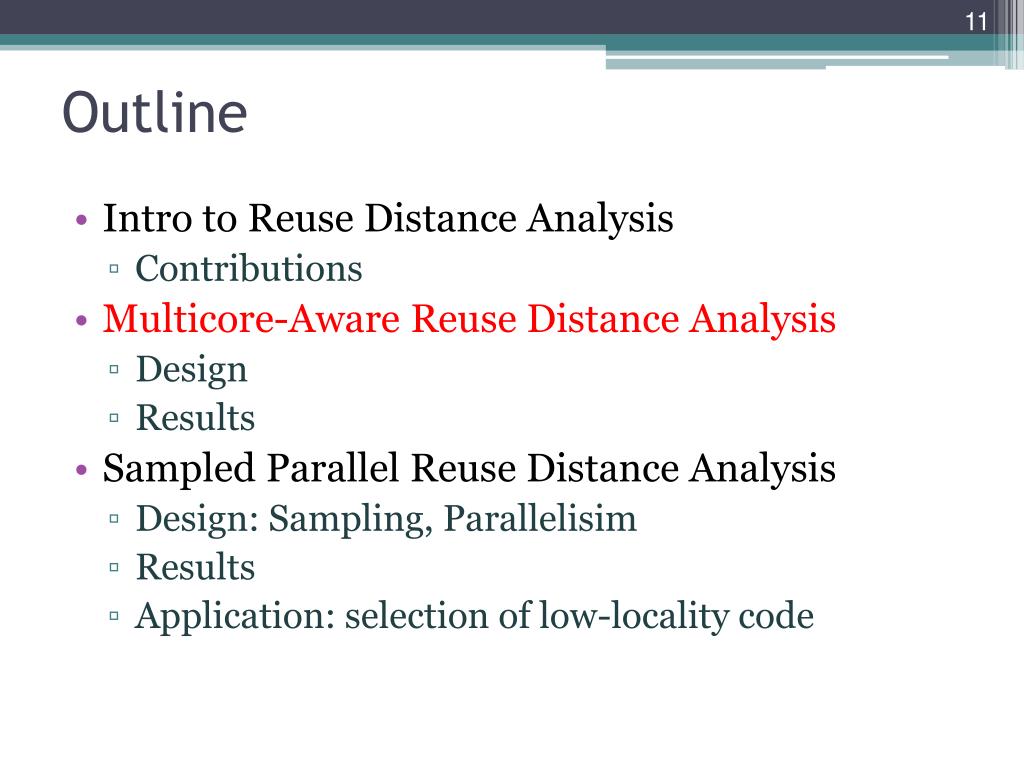 11

Outline

• Intro to Reuse Distance Analysis
▫ Contributions
• Multicore-Aware Reuse Distance Analysis
▫ Design
▫ Results
• Sampled Parallel Reuse Distance Analysis
▫ Design: Sampling, Parallelisim
▫ Results
▫ Application: selection of low-locality code